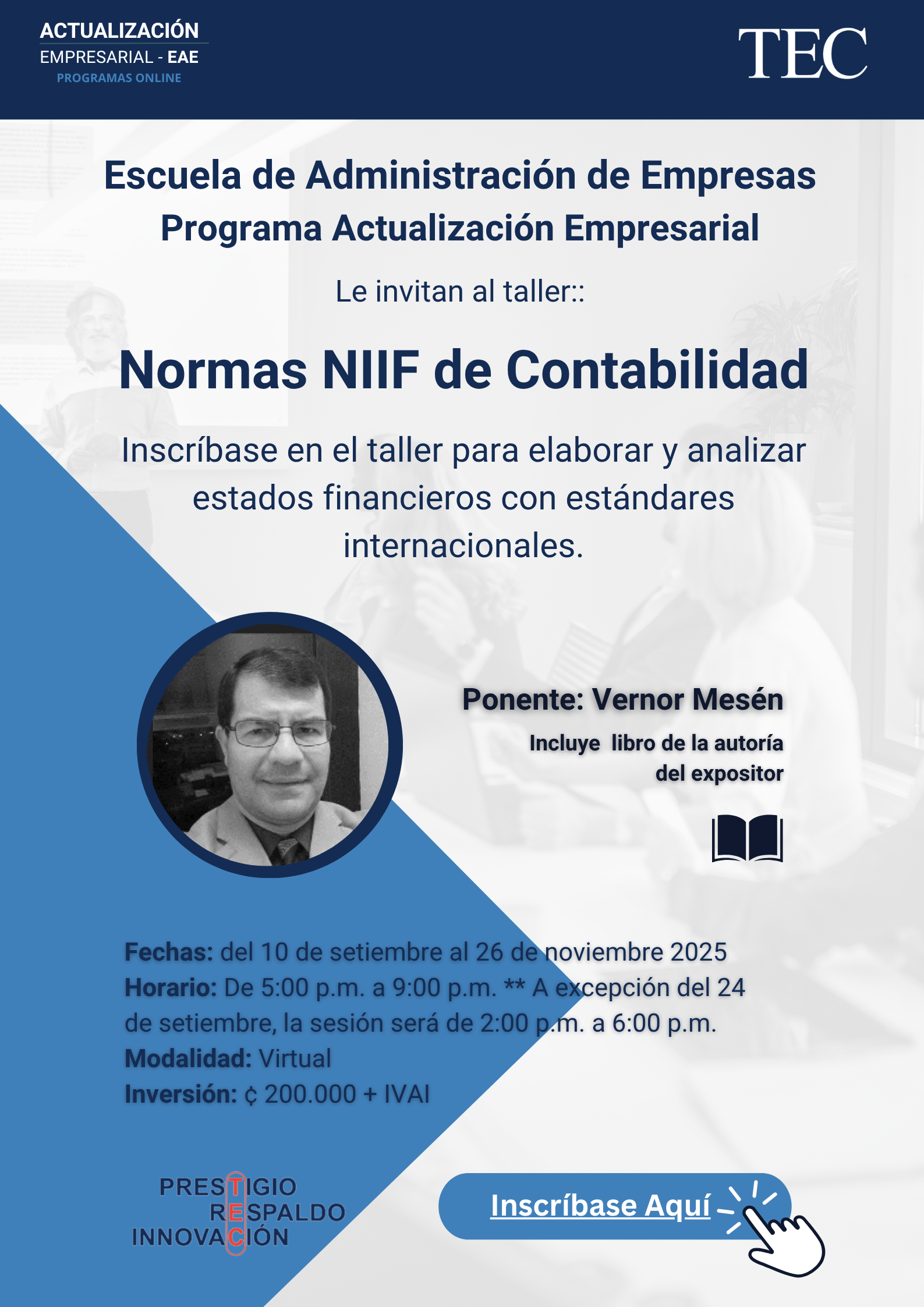 ACTUALIZACIÓN
EMPRESARIAL - EAE
PROGRAMAS ONLINE

TEC

Escuela de Administración de Empresas
Programa Actualización Empresarial

Le invitan al taller::

Normas NIIF de Contabilidad

Inscríbase en el taller para elaborar y analizar estados financieros con estándares internacionales.

Ponente: Vernor Mesén

Incluye libro de la autoría del expositor

Fechas: del 10 de setiembre al 26 de noviembre 2025
Horario: De 5:00 p.m. a 9:00 p.m. ** A excepción del 24 de setiembre, la sesión será de 2:00 p.m. a 6:00 p.m.
Modalidad: Virtual
Inversión: ¢ 200.000 + IVAI

PRESTIGIO
RESPALDO
INNOVACIÓN

Inscríbase Aquí